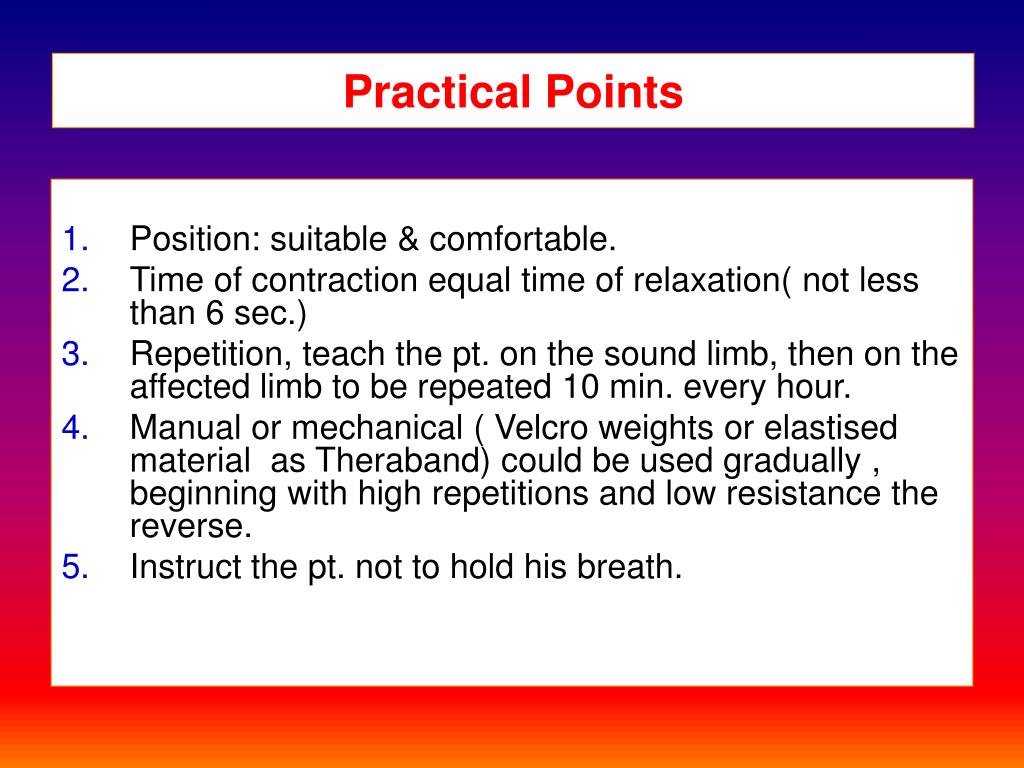 Practical Points

1. Position: suitable & comfortable.
2. Time of contraction equal time of relaxation( not less than 6 sec.)
3. Repetition, teach the pt. on the sound limb, then on the affected limb to be repeated 10 min. every hour.
4. Manual or mechanical ( Velcro weights or elastised material as Theraband) could be used gradually , beginning with high repetitions and low resistance the reverse.
5. Instruct the pt. not to hold his breath.